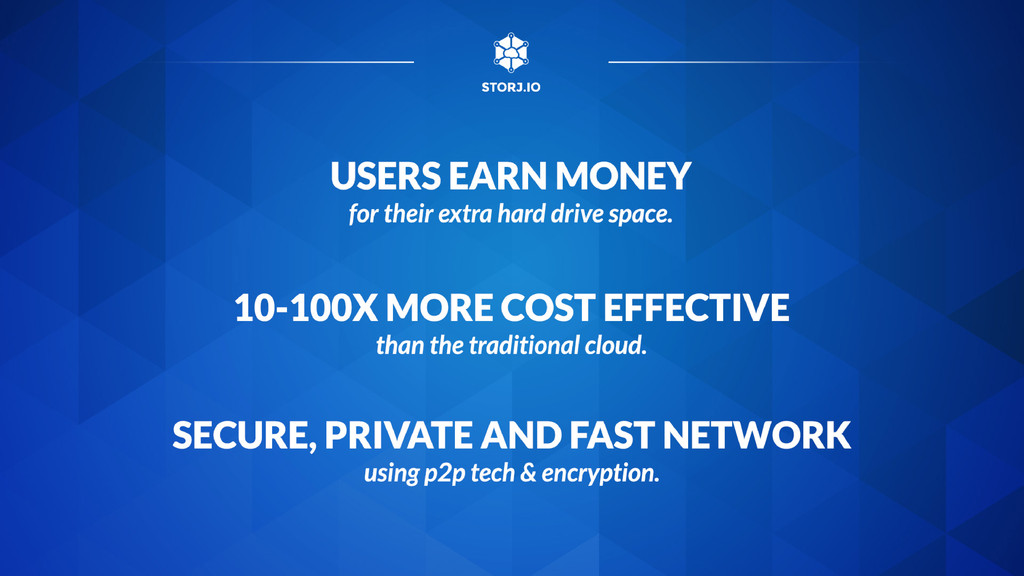 STORJ.IO

USERS EARN MONEY
for their extra hard drive space.

10-100X MORE COST EFFECTIVE
than the traditional cloud.

SECURE, PRIVATE AND FAST NETWORK
using p2p tech & encryption.